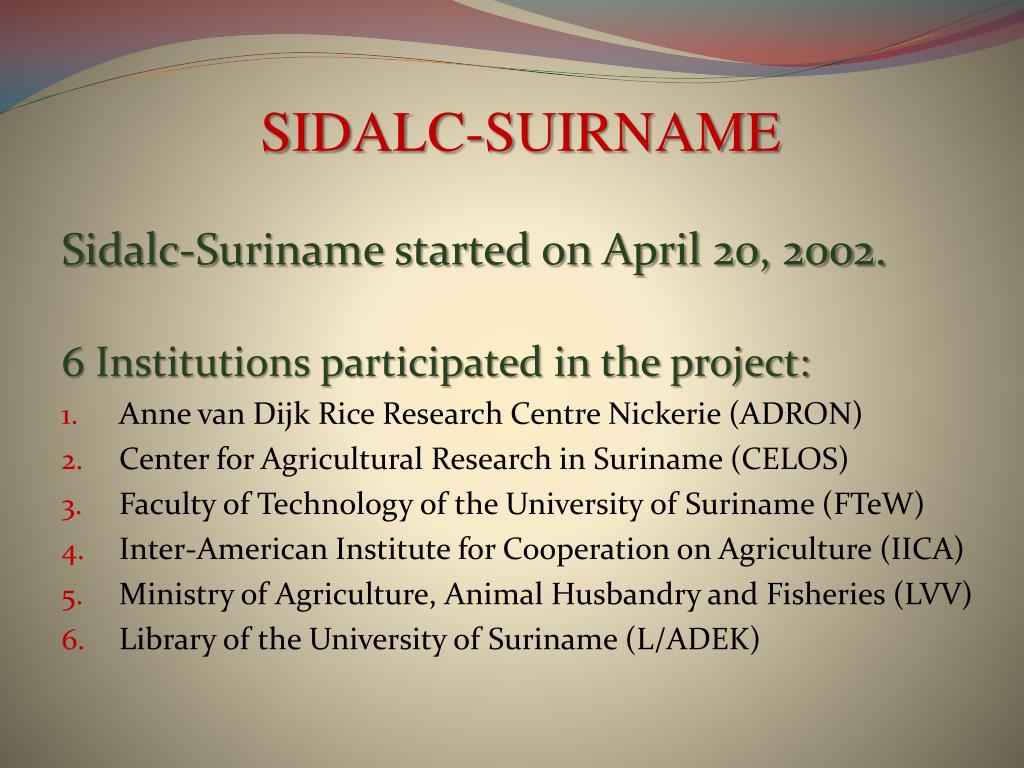 SIDALC-SUIRNAME

Sidalc-Suriname started on April 20, 2002.

6 Institutions participated in the project:

1. Anne van Dijk Rice Research Centre Nickerie (ADRON)
2. Center for Agricultural Research in Suriname (CELOS)
3. Faculty of Technology of the University of Suriname (FTeW)
4. Inter-American Institute for Cooperation on Agriculture (IICA)
5. Ministry of Agriculture, Animal Husbandry and Fisheries (LVV)
6. Library of the University of Suriname (L/ADEK)